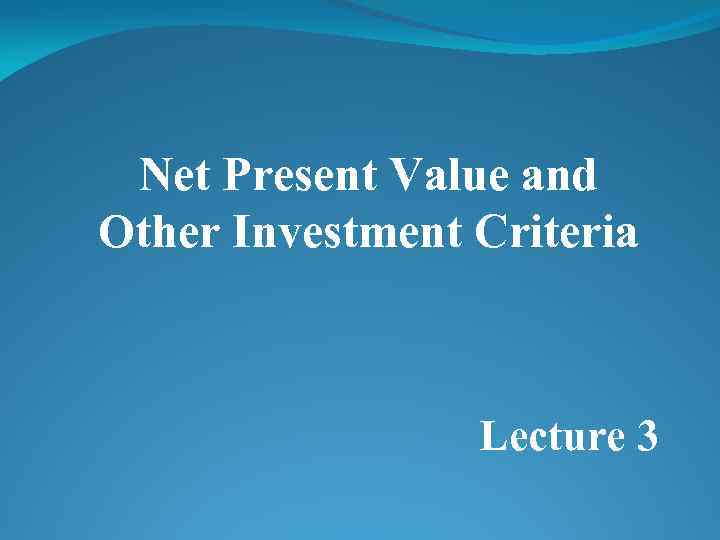 Net Present Value and Other Investment Criteria

Lecture 3